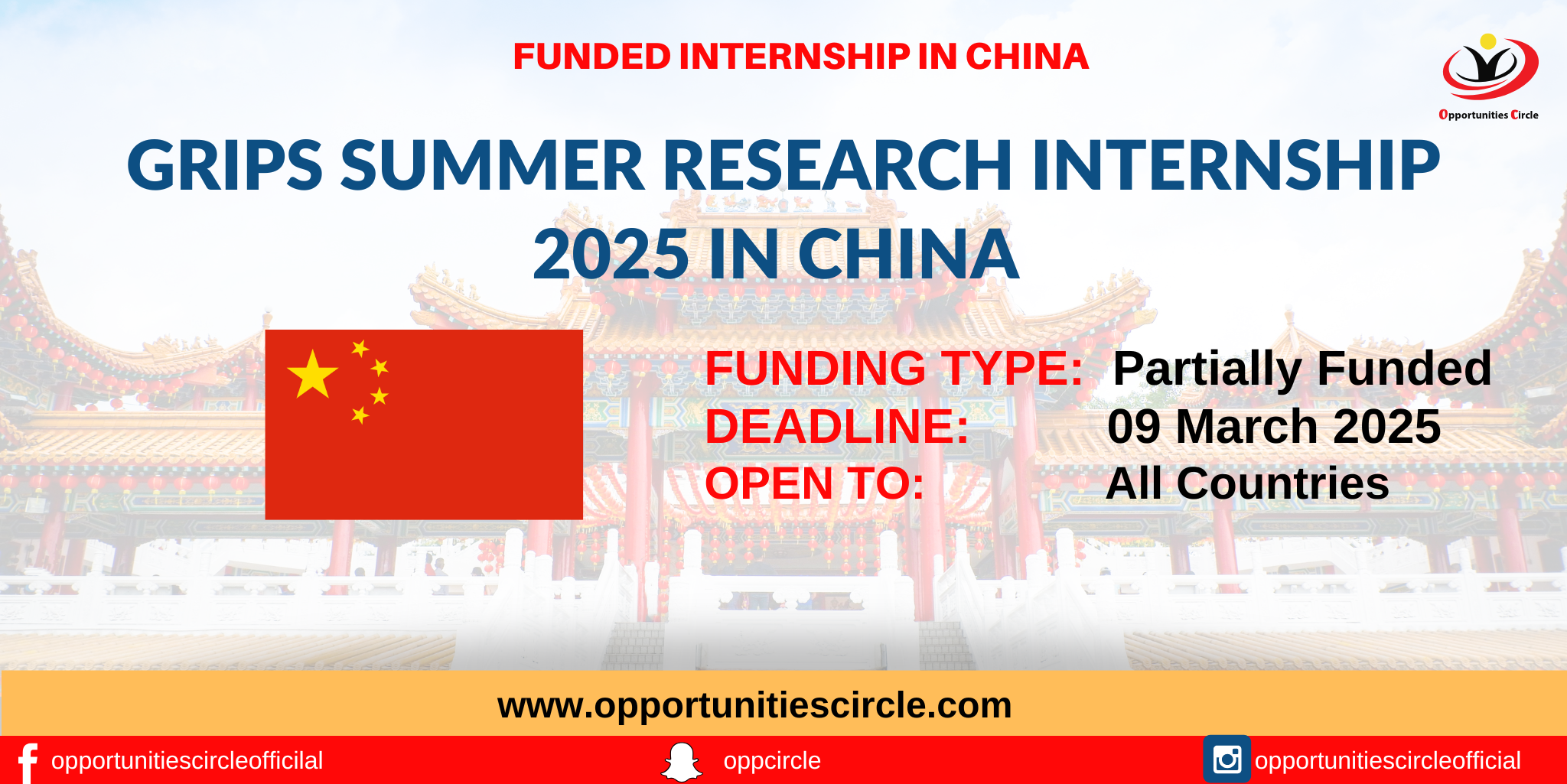 FUNDED INTERNSHIP IN CHINA

Opportunities Circle

GRIPS SUMMER RESEARCH INTERNSHIP 2025 IN CHINA

FUNDING TYPE: Partially Funded
DEADLINE: 09 March 2025
OPEN TO: All Countries

www.opportunitiescircle.com

opportunitiescircleofficilal
oppcircle
opportunitiescircleofficial